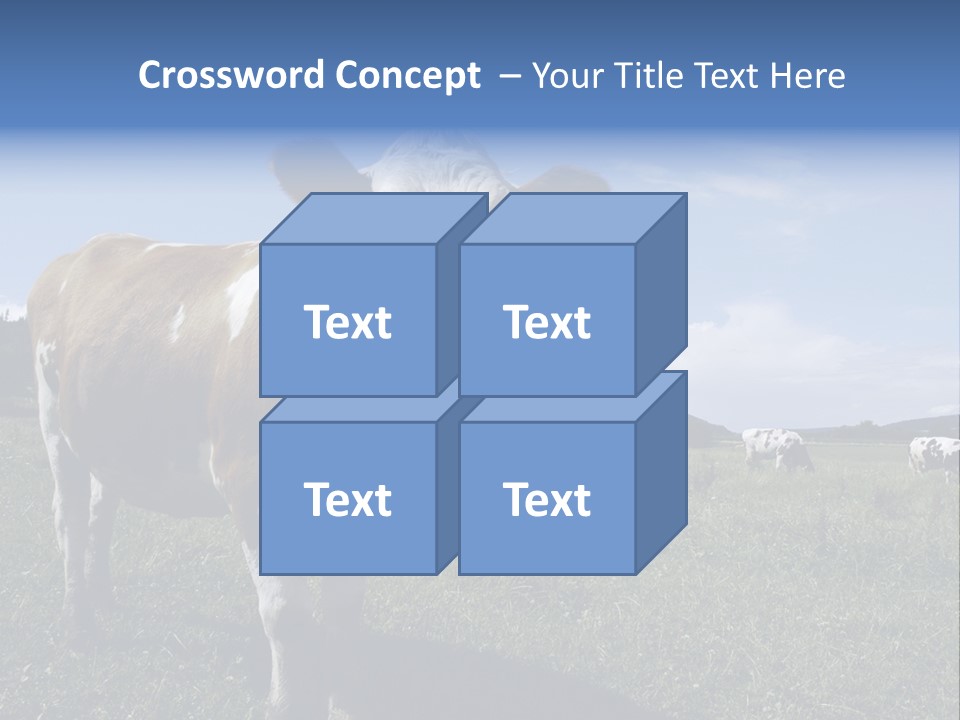 Crossword Concept – Your Title Text Here

Text

Text

Text

Text